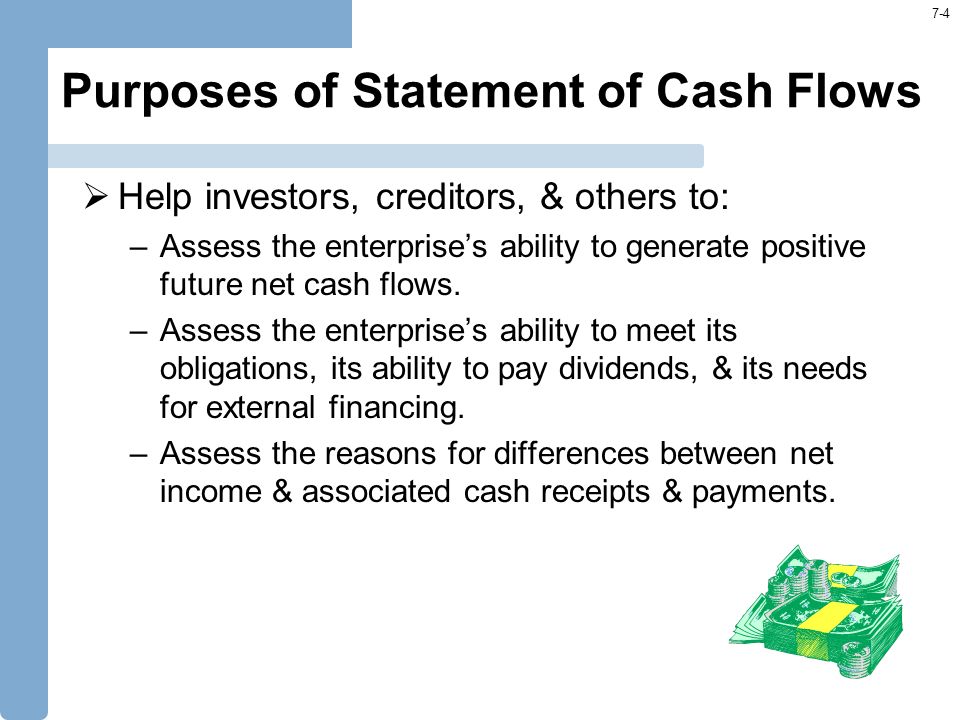 7-4

Purposes of Statement of Cash Flows

➢ Help investors, creditors, & others to:

– Assess the enterprise’s ability to generate positive future net cash flows.

– Assess the enterprise’s ability to meet its obligations, its ability to pay dividends, & its needs for external financing.

– Assess the reasons for differences between net income & associated cash receipts & payments.